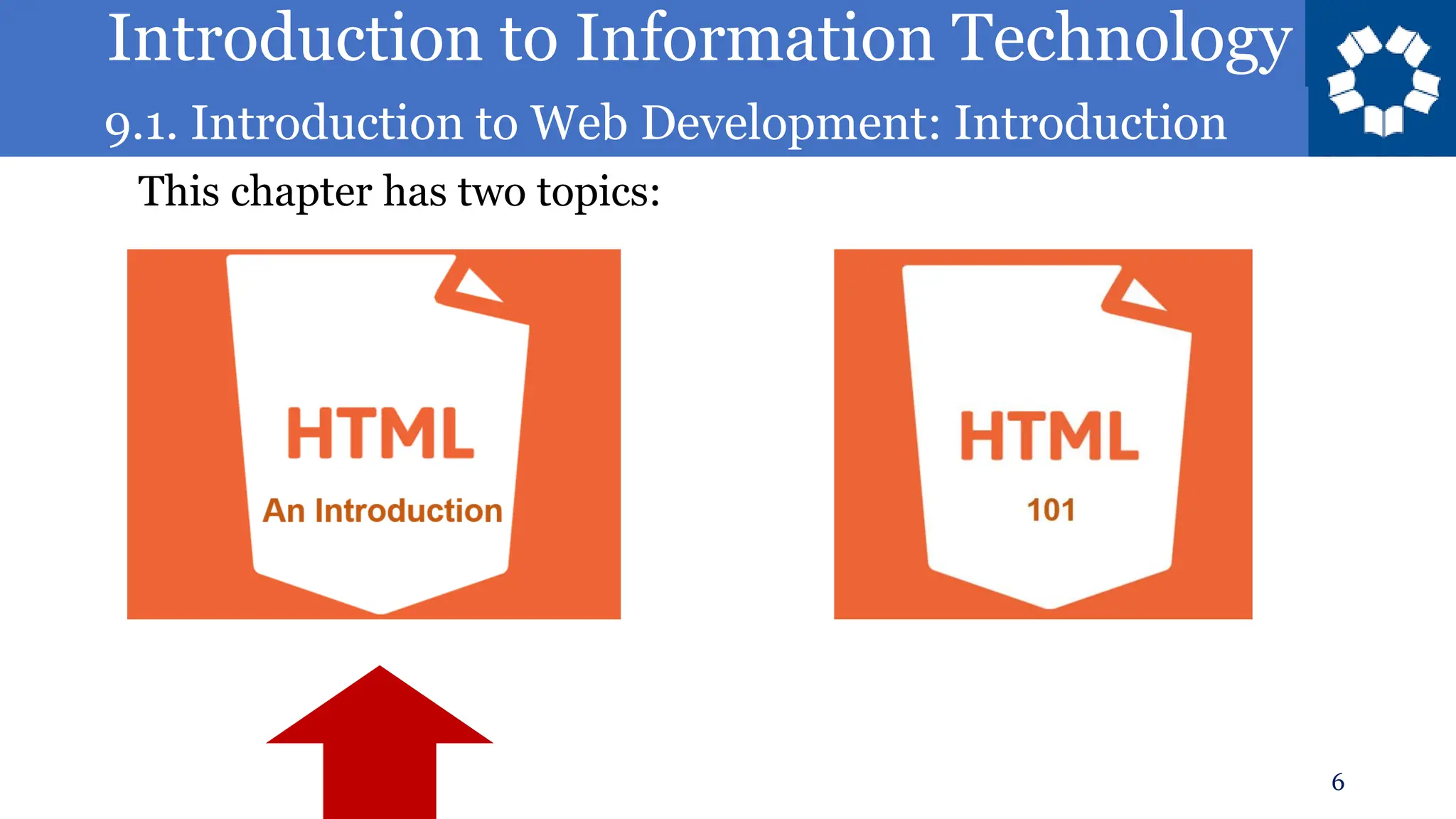 Introduction to Information Technology
9.1. Introduction to Web Development: Introduction

This chapter has two topics:

HTML
An Introduction

HTML
101

6